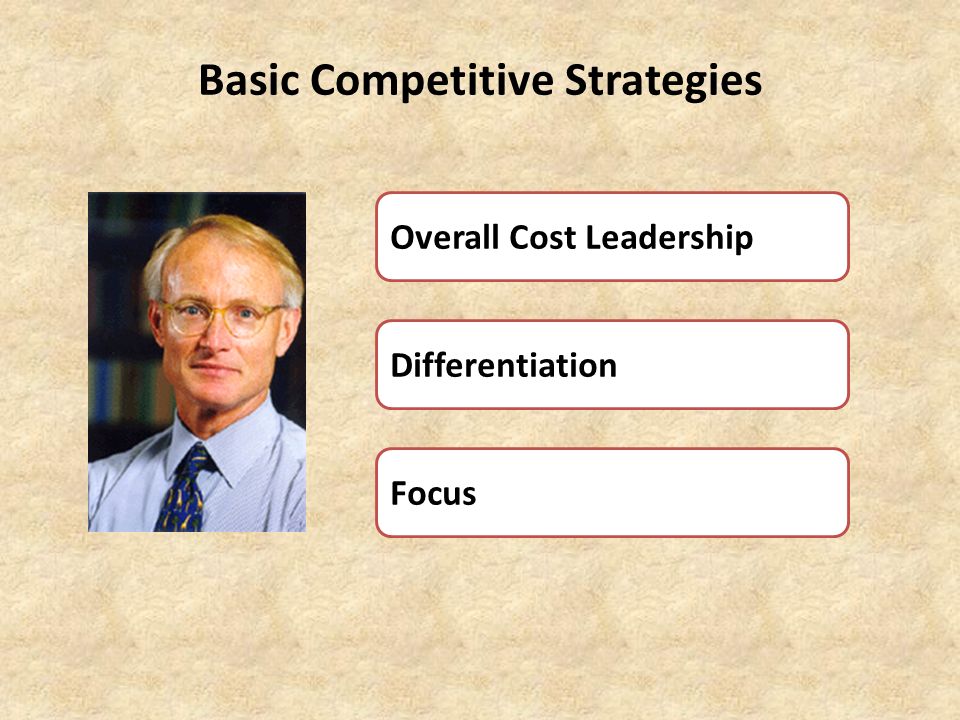 Basic Competitive Strategies

Overall Cost Leadership

Differentiation

Focus